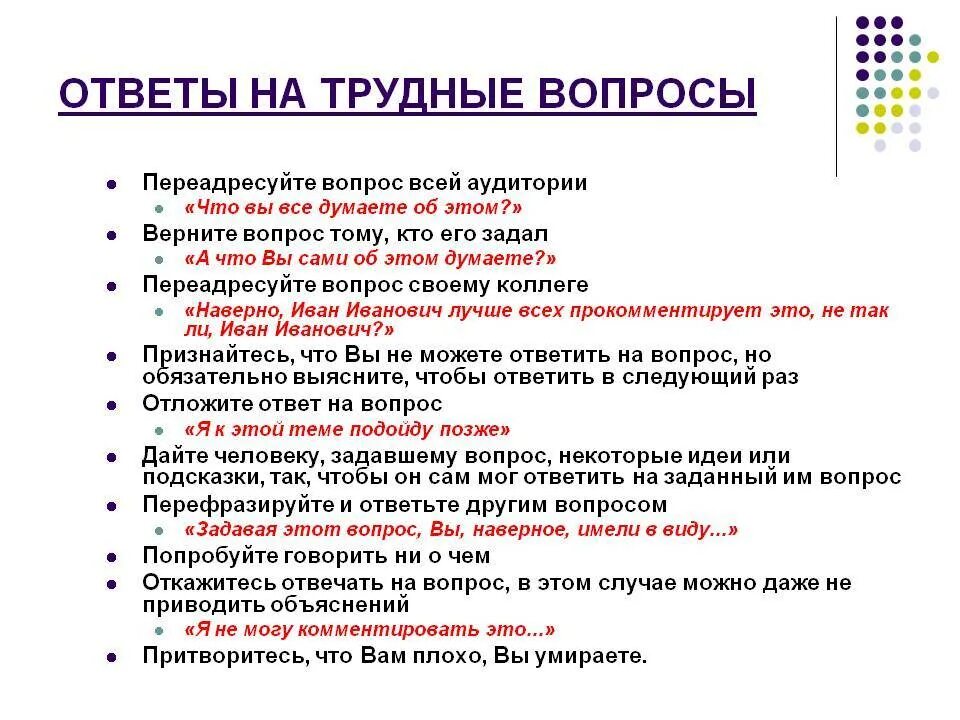 ОТВЕТЫ НА ТРУДНЫЕ ВОПРОСЫ

- Переадресуйте вопрос всей аудитории
  - «Что вы все думаете об этом?»
- Верните вопрос тому, кто его задал
  - «А что Вы сами об этом думаете?»
- Переадресуйте вопрос своему коллеге
  - «Наверно, Иван Иванович лучше всех прокомментирует это, не так ли, Иван Иванович?»
- Признайтесь, что Вы не можете ответить на вопрос, но обязательно выясните, чтобы ответить в следующий раз
- Отложите ответ на вопрос
  - «Я к этой теме подойду позже»
- Дайте человеку, задавшему вопрос, некоторые идеи или подсказки, так, чтобы он сам мог ответить на заданный им вопрос
- Перефразируйте и ответьте другим вопросом
  - «Задавая этот вопрос, Вы, наверное, имели в виду...»
- Попробуйте говорить ни о чем
- Откажитесь отвечать на вопрос, в этом случае можно даже не приводить объяснений
  - «Я не могу комментировать это...»
- Притворитесь, что Вам плохо, Вы умираете.